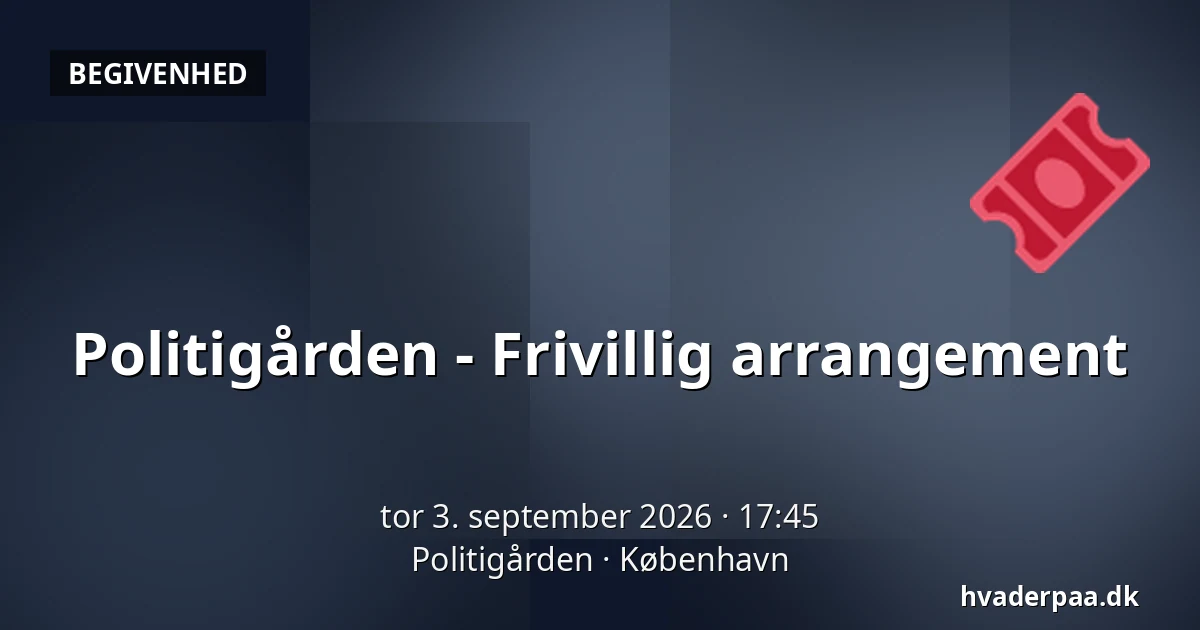 BEGIVENHED

Politigården - Frivillig arrangement

tor 3. september 2026 · 17:45
Politigården · København

hvaderpaa.dk